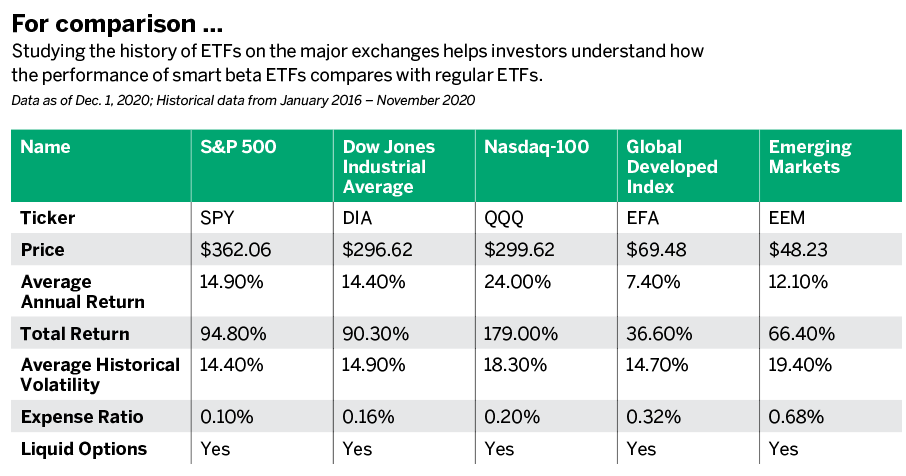 For comparison ...

Studying the history of ETFs on the major exchanges helps investors understand how the performance of smart beta ETFs compares with regular ETFs.

Data as of Dec. 1, 2020; Historical data from January 2016 – November 2020

| Name | S&P 500 | Dow Jones Industrial Average | Nasdaq-100 | Global Developed Index | Emerging Markets |
|---|---|---|---|---|---|
| Ticker | SPY | DIA | QQQ | EFA | EEM |
| Price | \$362.06 | \$296.62 | \$299.62 | \$69.48 | \$48.23 |
| Average Annual Return | 14.90% | 14.40% | 24.00% | 7.40% | 12.10% |
| Total Return | 94.80% | 90.30% | 179.00% | 36.60% | 66.40% |
| Average Historical Volatility | 14.40% | 14.90% | 18.30% | 14.70% | 19.40% |
| Expense Ratio | 0.10% | 0.16% | 0.20% | 0.32% | 0.68% |
| Liquid Options | Yes | Yes | Yes | Yes | Yes |